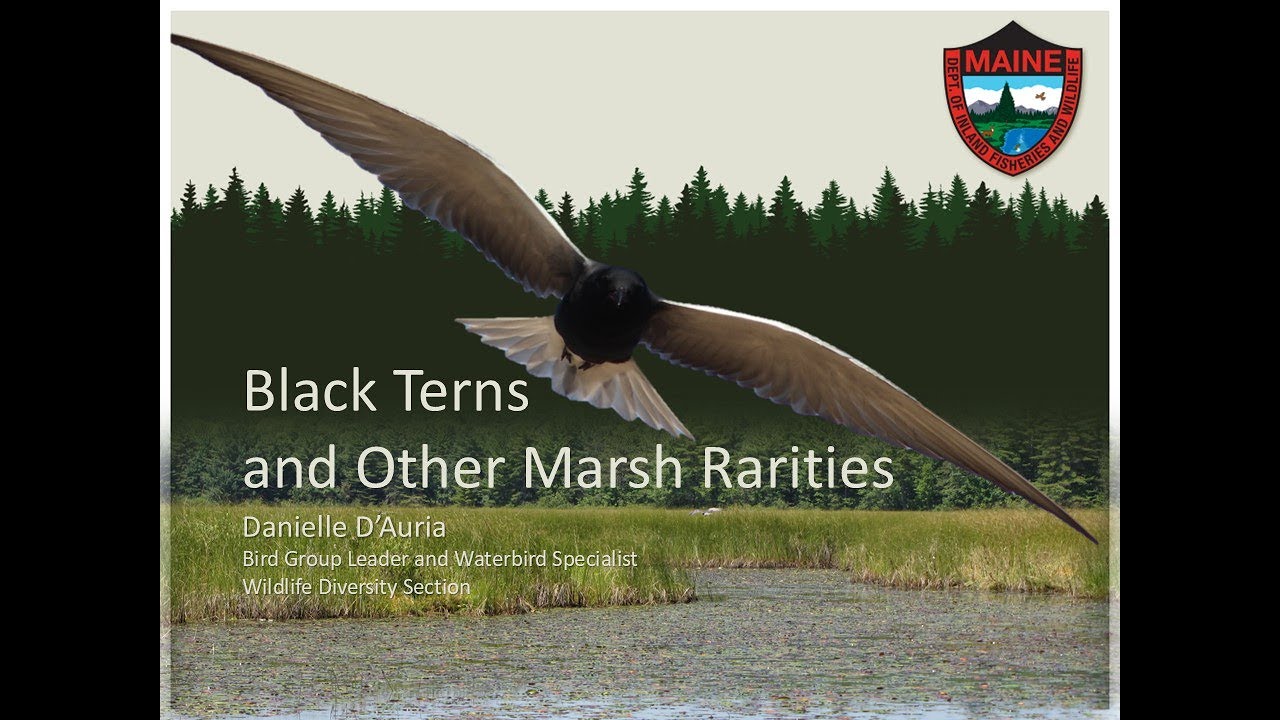 MAINE
DEPT. OF INLAND FISHERIES AND WILDLIFE

Black Terns
and Other Marsh Rarities

Danielle D'Auria
Bird Group Leader and Waterbird Specialist
Wildlife Diversity Section